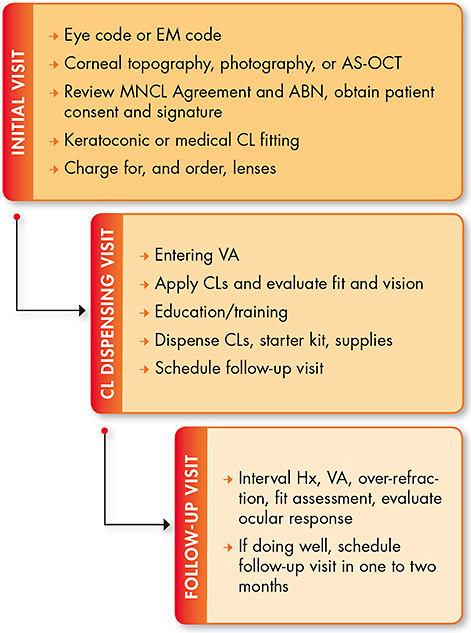 INITIAL VISIT

→ Eye code or EM code
→ Corneal topography, photography, or AS-OCT
→ Review MNCL Agreement and ABN, obtain patient consent and signature
→ Keratoconic or medical CL fitting
→ Charge for, and order, lenses

CL DISPENSING VISIT

→ Entering VA
→ Apply CLs and evaluate fit and vision
→ Education/training
→ Dispense CLs, starter kit, supplies
→ Schedule follow-up visit

FOLLOW-UP VISIT

→ Interval Hx, VA, over-refraction, fit assessment, evaluate ocular response
→ If doing well, schedule follow-up visit in one to two months